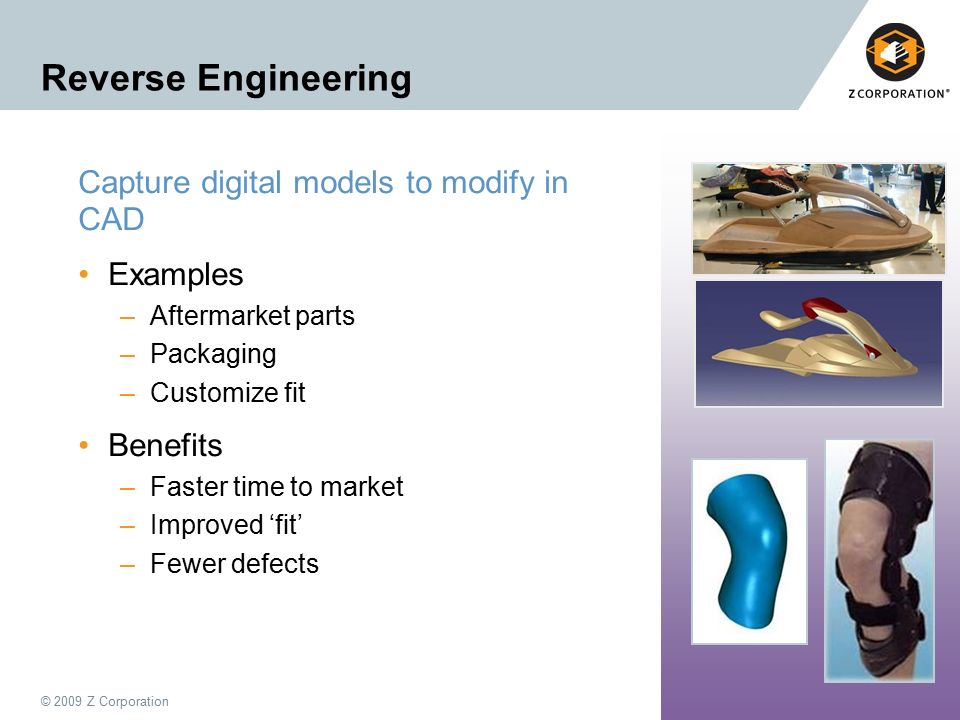 Reverse Engineering

Z CORPORATION®

Capture digital models to modify in CAD

• Examples
  – Aftermarket parts
  – Packaging
  – Customize fit

• Benefits
  – Faster time to market
  – Improved ‘fit’
  – Fewer defects

© 2009 Z Corporation